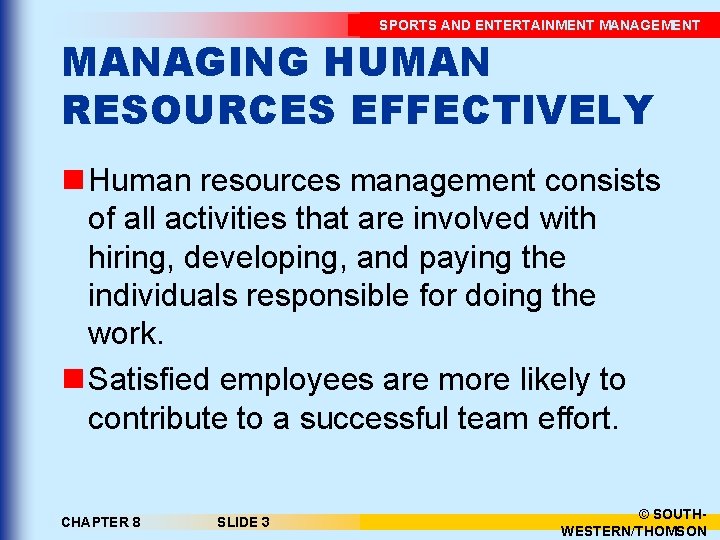 SPORTS AND ENTERTAINMENT MANAGEMENT

MANAGING HUMAN RESOURCES EFFECTIVELY

Human resources management consists of all activities that are involved with hiring, developing, and paying the individuals responsible for doing the work.

Satisfied employees are more likely to contribute to a successful team effort.

CHAPTER 8 SLIDE 3 © SOUTH-WESTERN/THOMSON